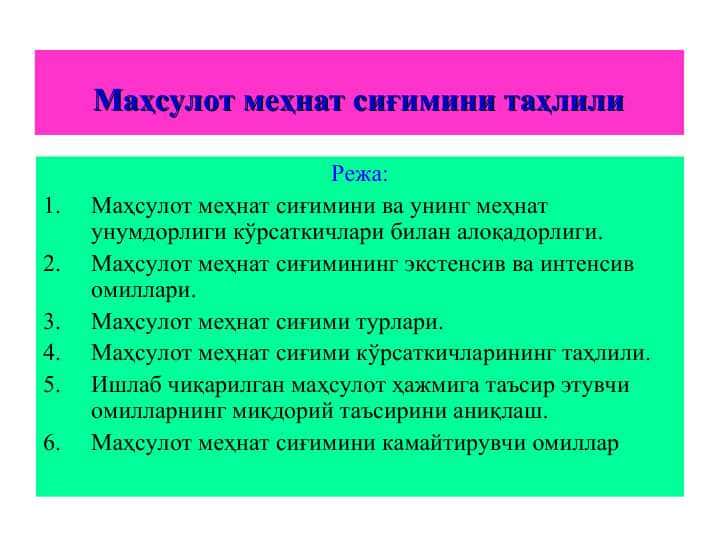 Маҳсулот меҳнат сиғимини таҳлили

Режа:

1. Маҳсулот меҳнат сиғимини ва унинг меҳнат унумдорлиги кўрсаткичлари билан алоқадорлиги.
2. Маҳсулот меҳнат сиғимининг экстенсив ва интенсив омиллари.
3. Маҳсулот меҳнат сиғими турлари.
4. Маҳсулот меҳнат сиғими кўрсаткичларининг таҳлили.
5. Ишлаб чиқарилган маҳсулот ҳажмига таъсир этувчи омилларнинг миқдорий таъсирини аниқлаш.
6. Маҳсулот меҳнат сиғимини камайтирувчи омиллар